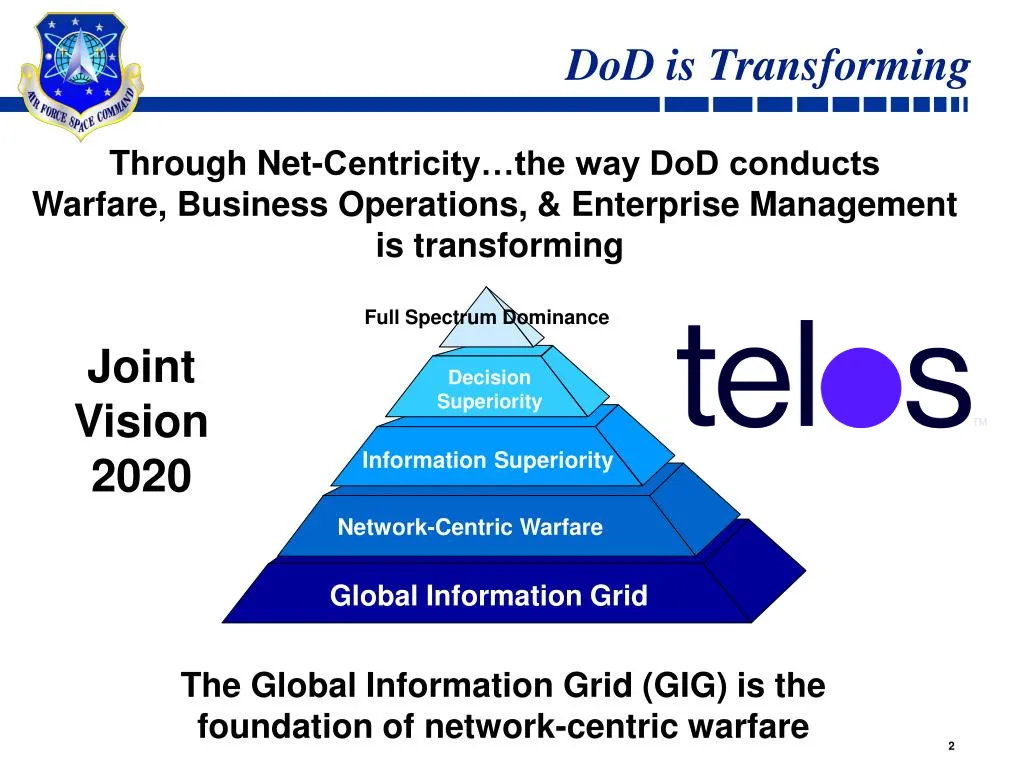 AIR FORCE SPACE COMMAND

DoD is Transforming

Through Net-Centricity…the way DoD conducts Warfare, Business Operations, & Enterprise Management is transforming

Joint Vision 2020

Full Spectrum Dominance

Decision Superiority

Information Superiority

Network-Centric Warfare

Global Information Grid

telos TM

The Global Information Grid (GIG) is the foundation of network-centric warfare

2